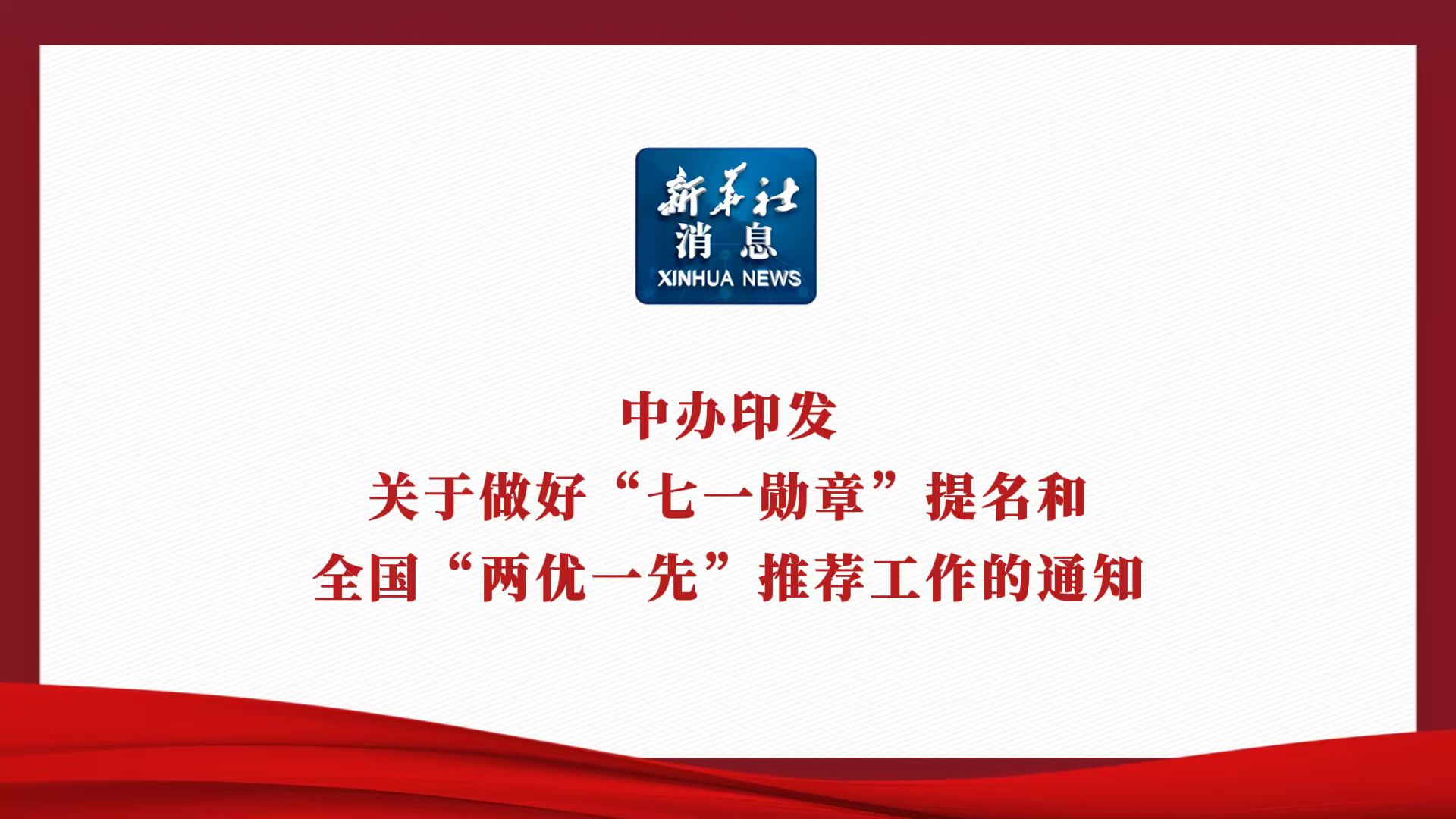 新华社
消息
XINHUA NEWS

中办印发
关于做好“七一勋章”提名和
全国“两优一先”推荐工作的通知